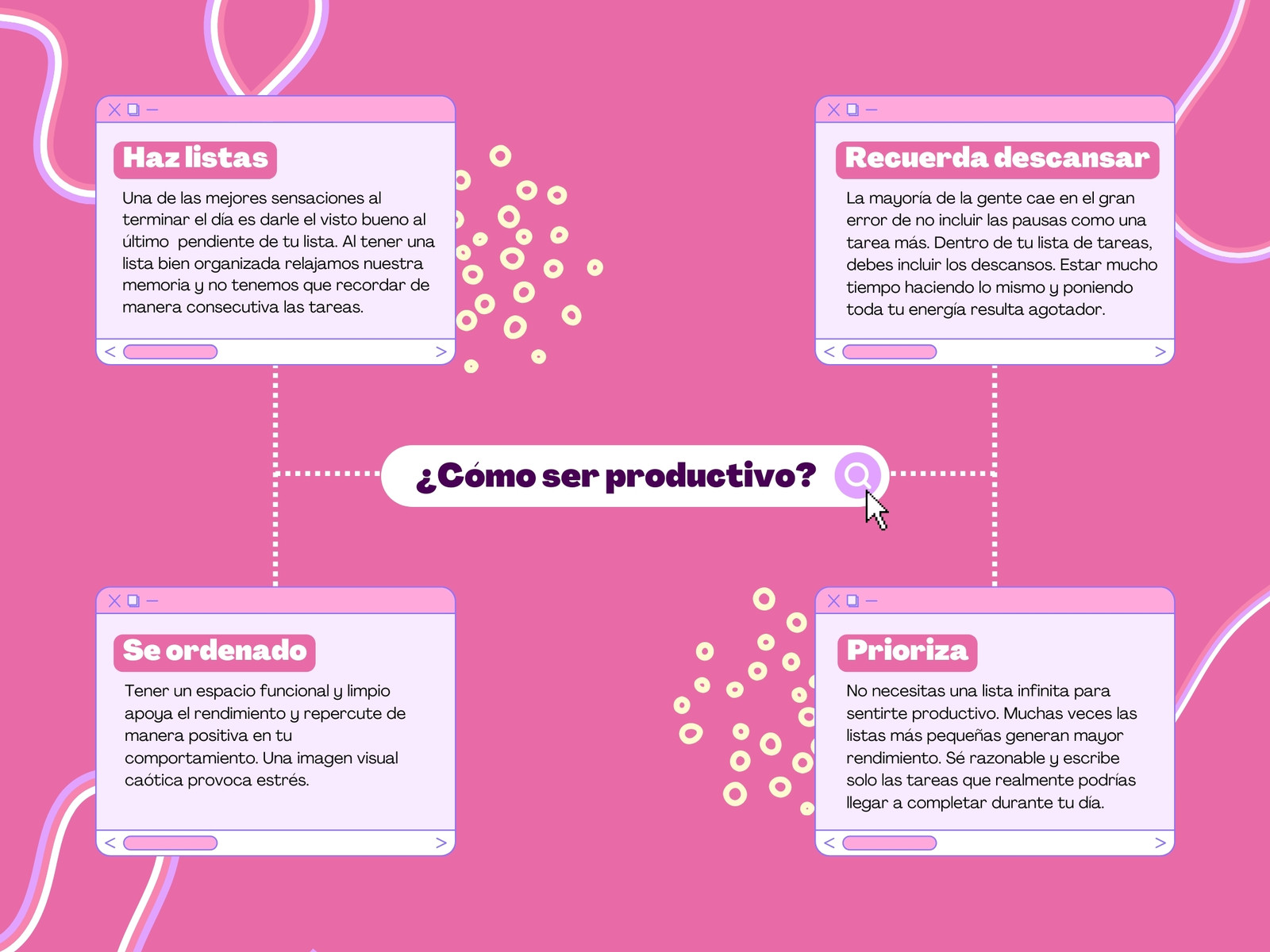 Haz listas

Una de las mejores sensaciones al terminar el día es darle el visto bueno al último pendiente de tu lista. Al tener una lista bien organizada relajamos nuestra memoria y no tenemos que recordar de manera consecutiva las tareas.

Recuerda descansar

La mayoría de la gente cae en el gran error de no incluir las pausas como una tarea más. Dentro de tu lista de tareas, debes incluir los descansos. Estar mucho tiempo haciendo lo mismo y poniendo toda tu energía resulta agotador.

¿Cómo ser productivo?

Se ordenado

Tener un espacio funcional y limpio apoya el rendimiento y repercute de manera positiva en tu comportamiento. Una imagen visual caótica provoca estrés.

Prioriza

No necesitas una lista infinita para sentirte productivo. Muchas veces las listas más pequeñas generan mayor rendimiento. Sé razonable y escribe solo las tareas que realmente podrías llegar a completar durante tu día.